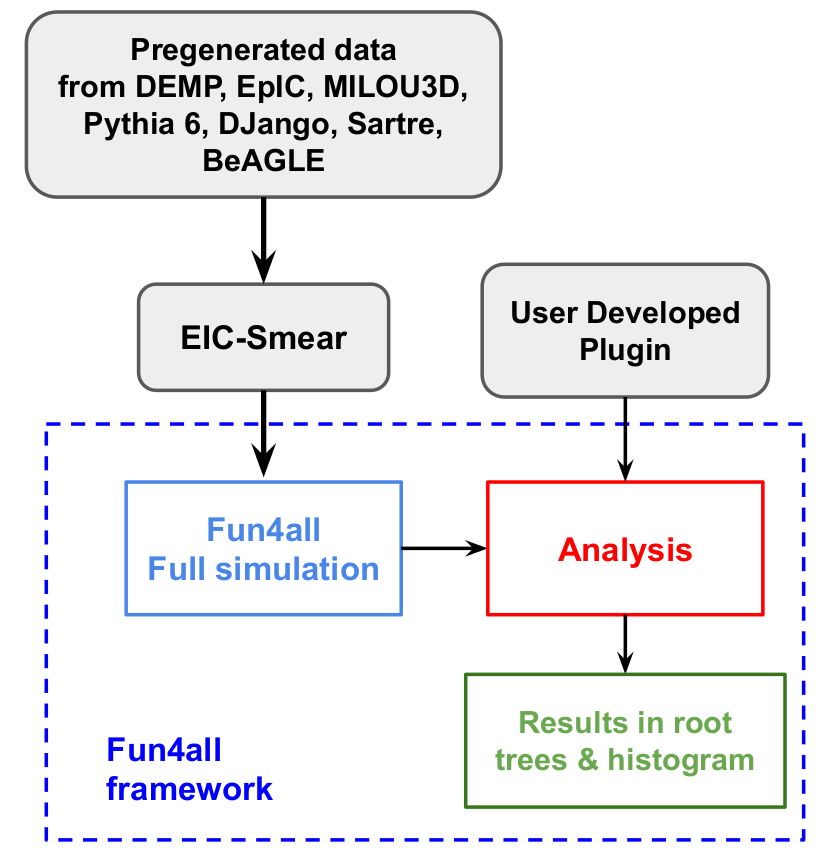 Pregenerated data from DEMP, EpIC, MILOU3D, Pythia 6, DJango, Sartre, BeAGLE

EIC-Smear

User Developed Plugin

Fun4all Full simulation

Analysis

Results in root trees & histogram

Fun4all framework